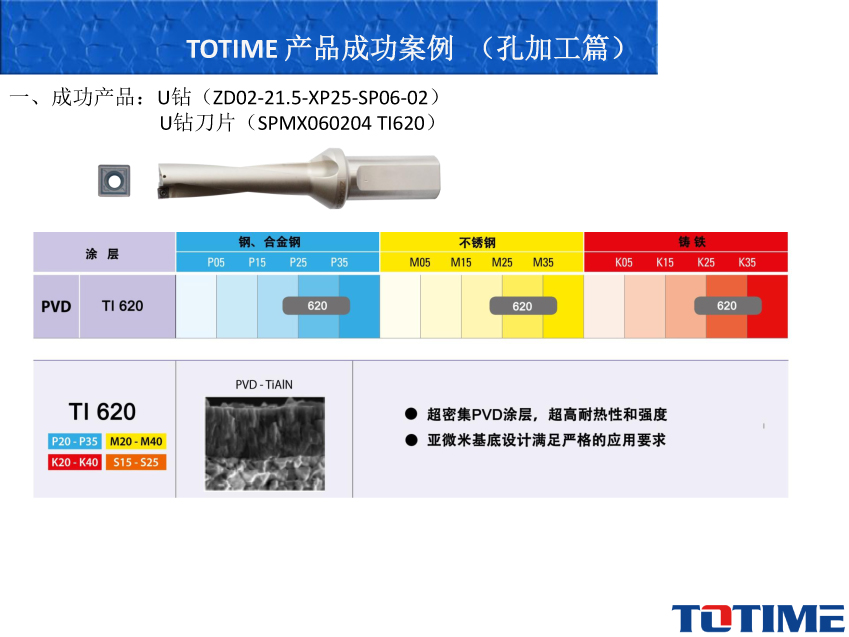 TOTIME 产品成功案例 （孔加工篇）

一、成功产品：U钻（ZD02-21.5-XP25-SP06-02）
U钻刀片（SPMX060204 TI620）

| 涂 层 | | 钢、合金钢 | | | | 不锈钢 | | | | 铸 铁 | | | |
|---|---|---|---|---|---|---|---|---|---|---|---|---|---|
| | | P05 | P15 | P25 | P35 | M05 | M15 | M25 | M35 | K05 | K15 | K25 | K35 |
| PVD | TI 620 | | | 620 | | | | 620 | | | | 620 | |

TI 620
P20 - P35 M20 - M40
K20 - K40 S15 - S25

PVD - TiAlN

● 超密集PVD涂层，超高耐热性和强度
● 亚微米基底设计满足严格的应用要求

TOTIME